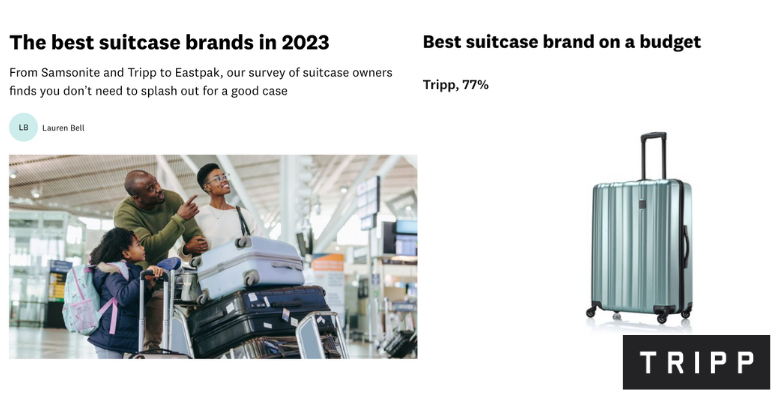 The best suitcase brands in 2023

From Samsonite and Tripp to Eastpak, our survey of suitcase owners finds you don't need to splash out for a good case

LB Lauren Bell

Best suitcase brand on a budget

Tripp, 77%

TRIPP